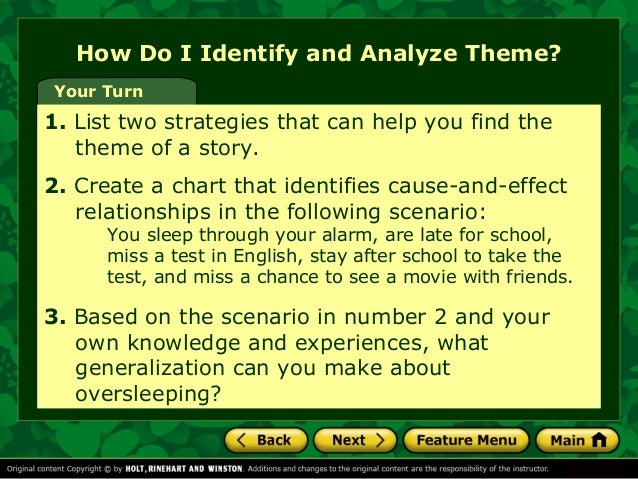 How Do I Identify and Analyze Theme?

Your Turn

1. List two strategies that can help you find the theme of a story.

2. Create a chart that identifies cause-and-effect relationships in the following scenario:

You sleep through your alarm, are late for school, miss a test in English, stay after school to take the test, and miss a chance to see a movie with friends.

3. Based on the scenario in number 2 and your own knowledge and experiences, what generalization can you make about oversleeping?

Back Next Feature Menu Main

Original content Copyright © by HOLT, RINEHART AND WINSTON. Additions and changes to the original content are the responsibility of the instructor.